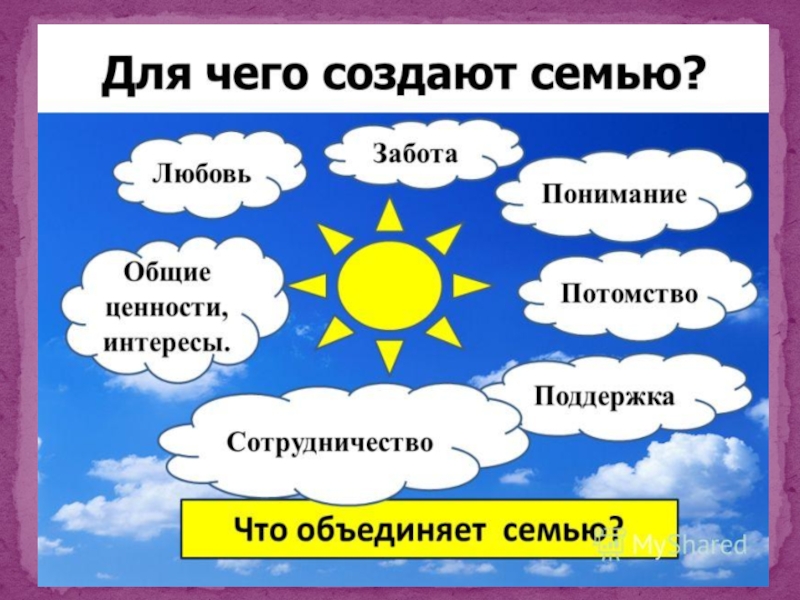 Для чего создают семью?

Любовь

Забота

Понимание

Общие ценности, интересы.

Потомство

Поддержка

Сотрудничество

Что объединяет семью?

MyShared